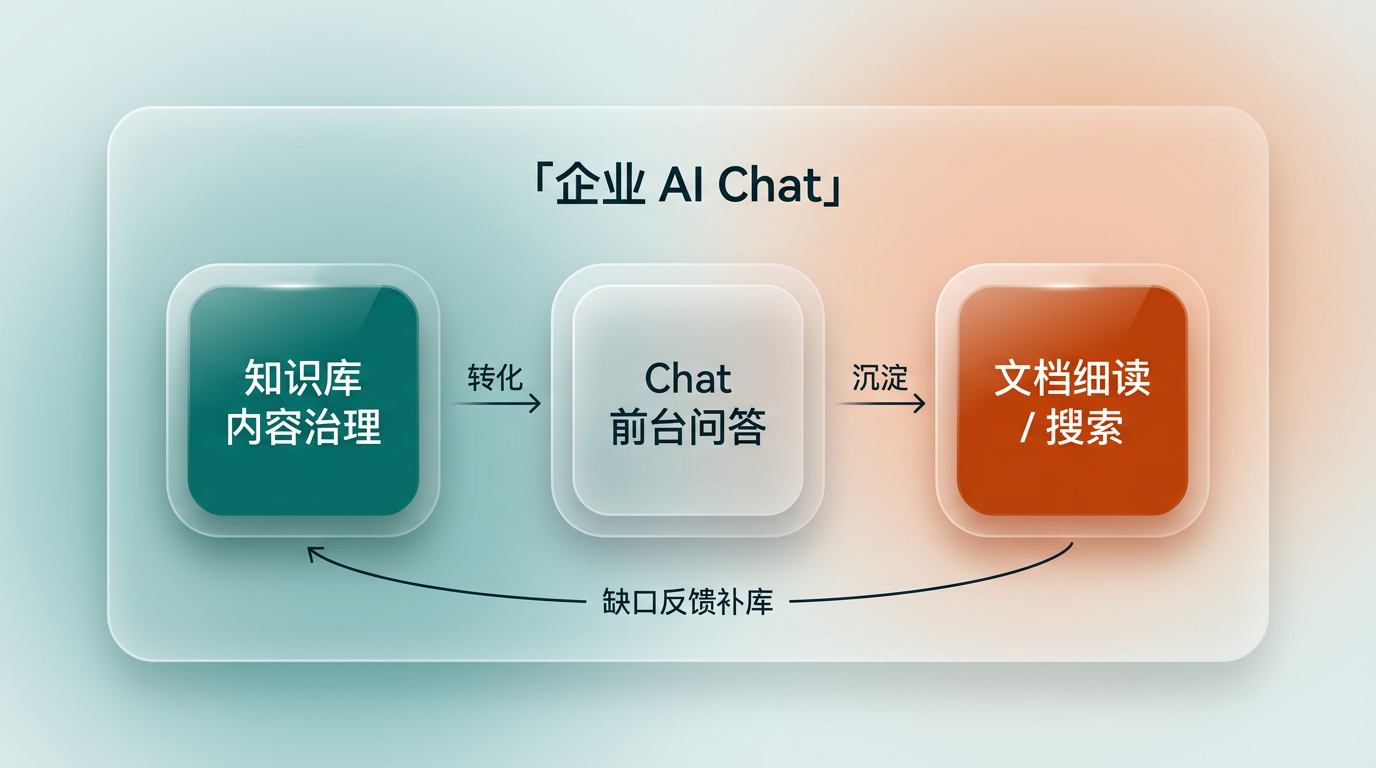 「企业 AI Chat」

知识库
内容治理

转化

Chat
前台问答

沉淀

文档细读
/ 搜索

缺口反馈补库